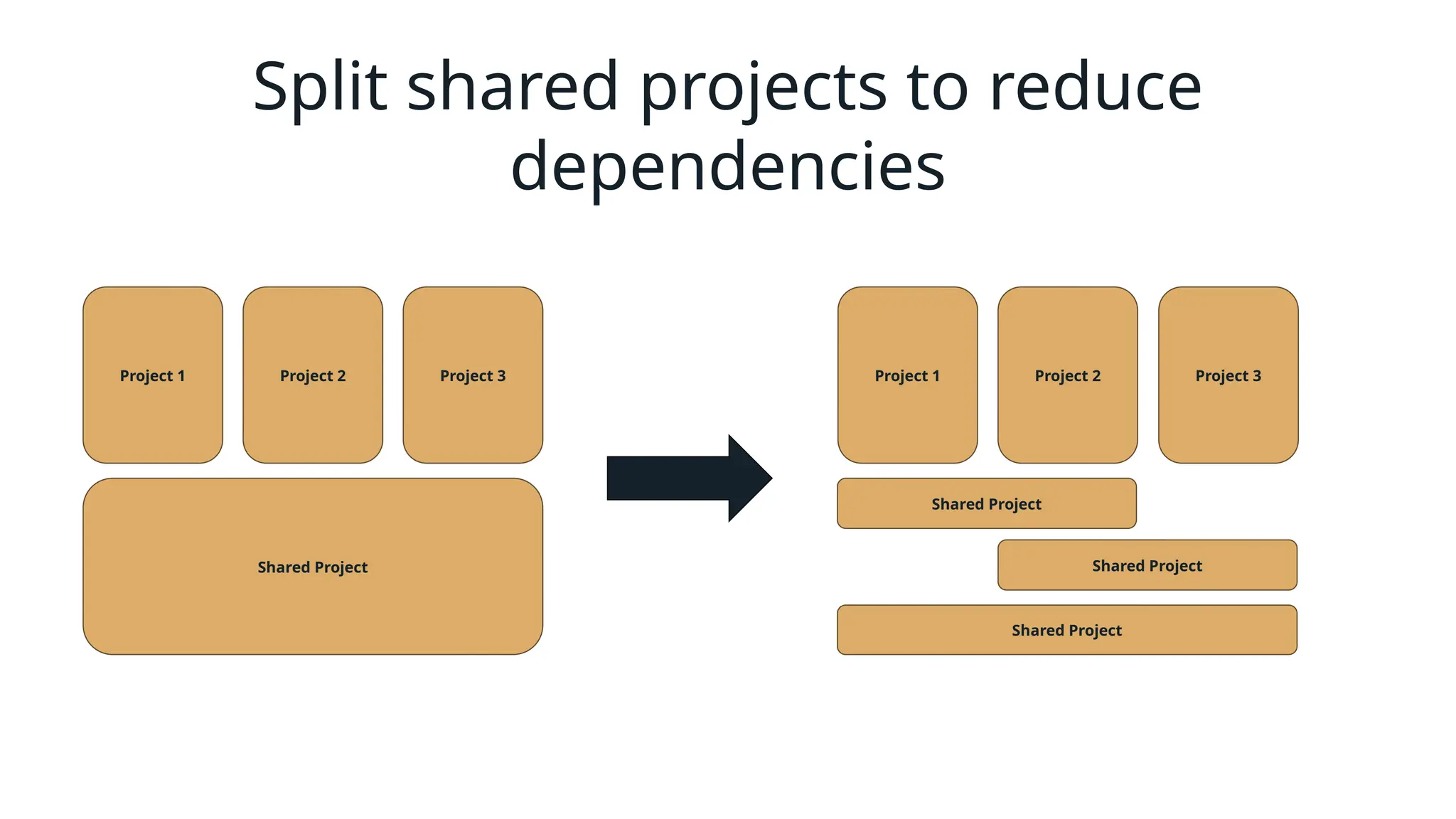 Split shared projects to reduce dependencies

Project 1

Project 2

Project 3

Shared Project

Project 1

Project 2

Project 3

Shared Project

Shared Project

Shared Project